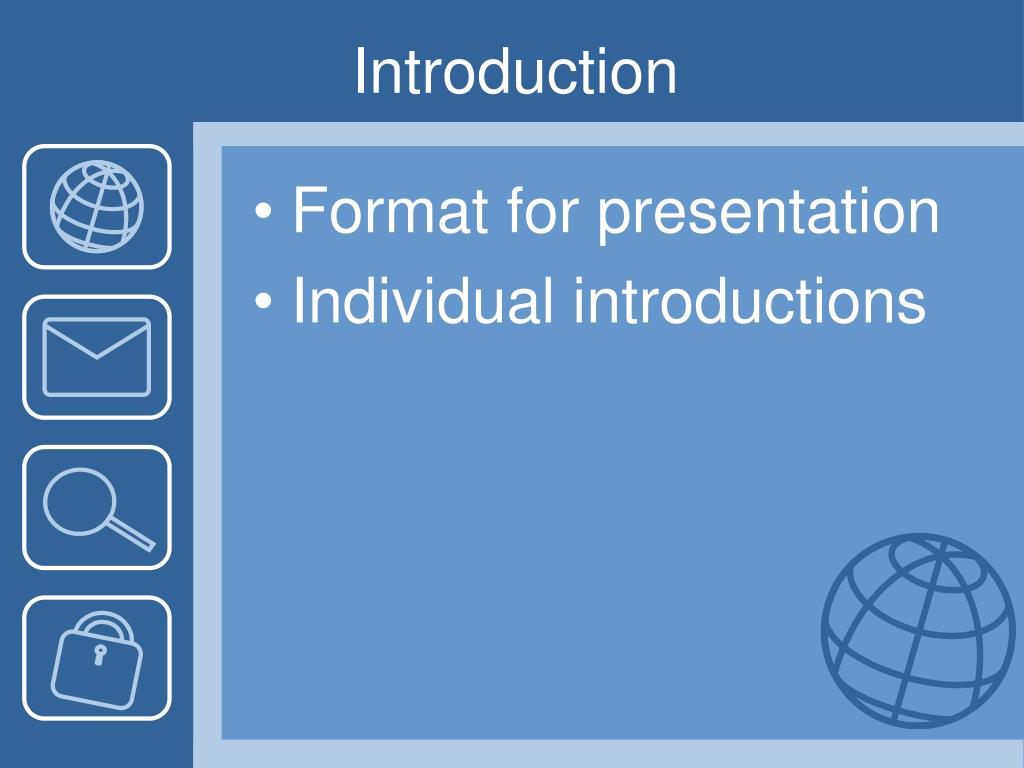 Introduction

• Format for presentation
• Individual introductions